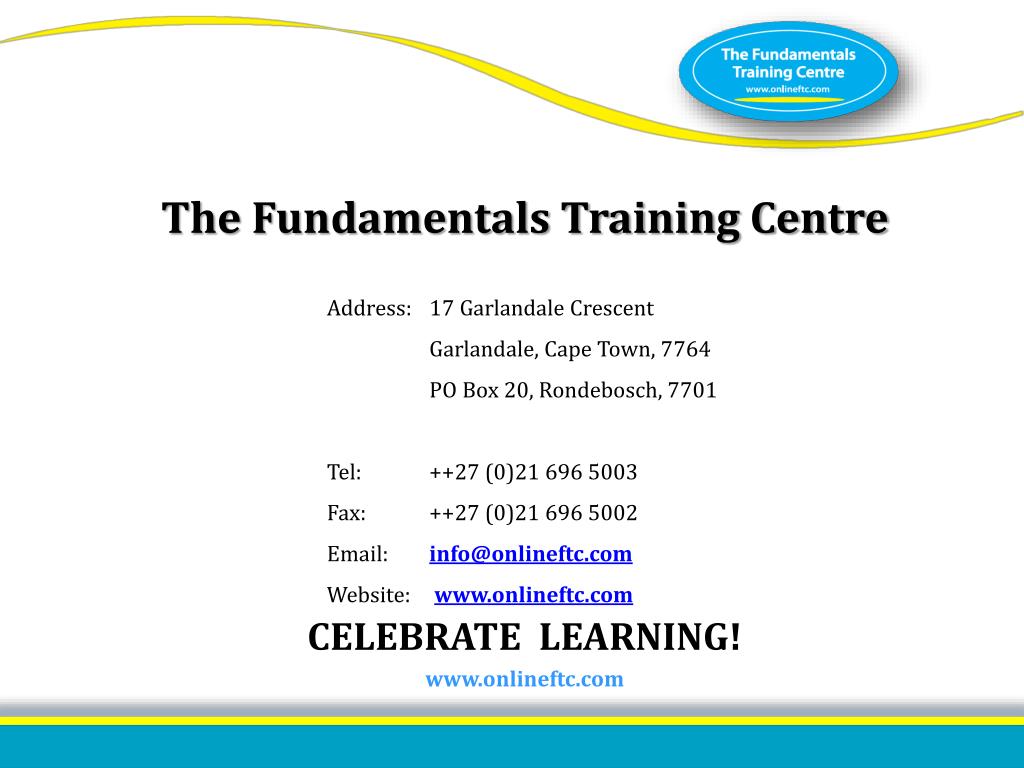 The Fundamentals Training Centre
www.onlineftc.com

The Fundamentals Training Centre

Address: 17 Garlandale Crescent
Garlandale, Cape Town, 7764
PO Box 20, Rondebosch, 7701

Tel: ++27 (0)21 696 5003
Fax: ++27 (0)21 696 5002
Email: info@onlineftc.com
Website: www.onlineftc.com

CELEBRATE LEARNING!

www.onlineftc.com